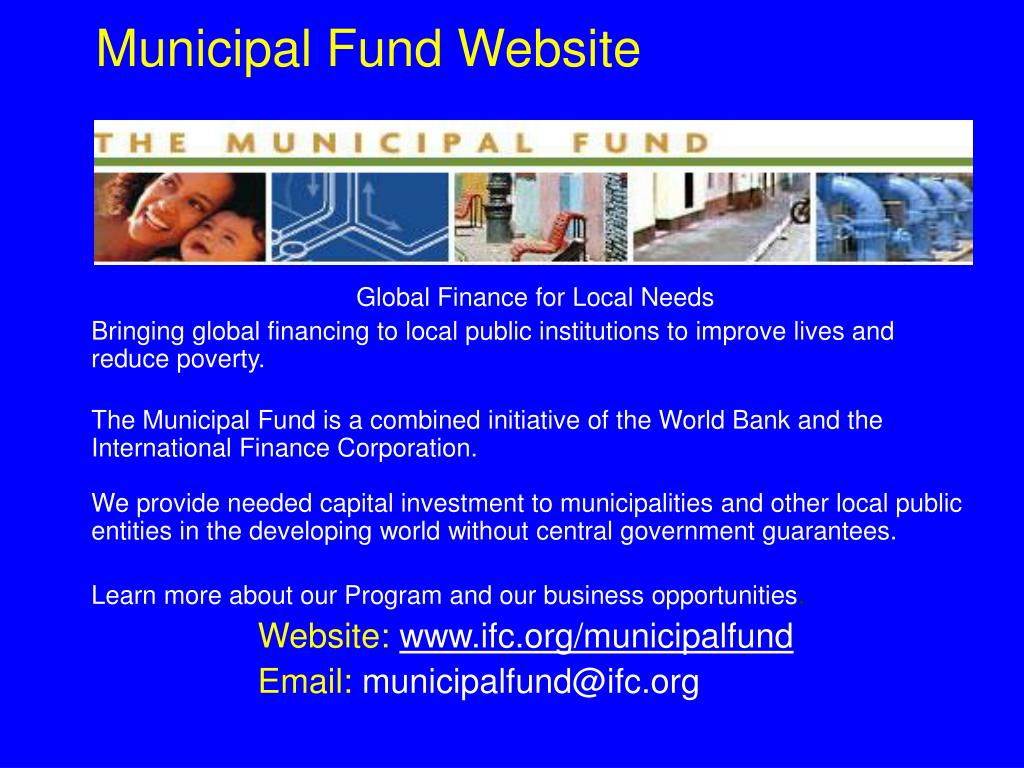 Municipal Fund Website

THE MUNICIPAL FUND

Global Finance for Local Needs

Bringing global financing to local public institutions to improve lives and reduce poverty.

The Municipal Fund is a combined initiative of the World Bank and the International Finance Corporation.

We provide needed capital investment to municipalities and other local public entities in the developing world without central government guarantees.

Learn more about our Program and our business opportunities.

Website: www.ifc.org/municipalfund

Email: municipalfund@ifc.org